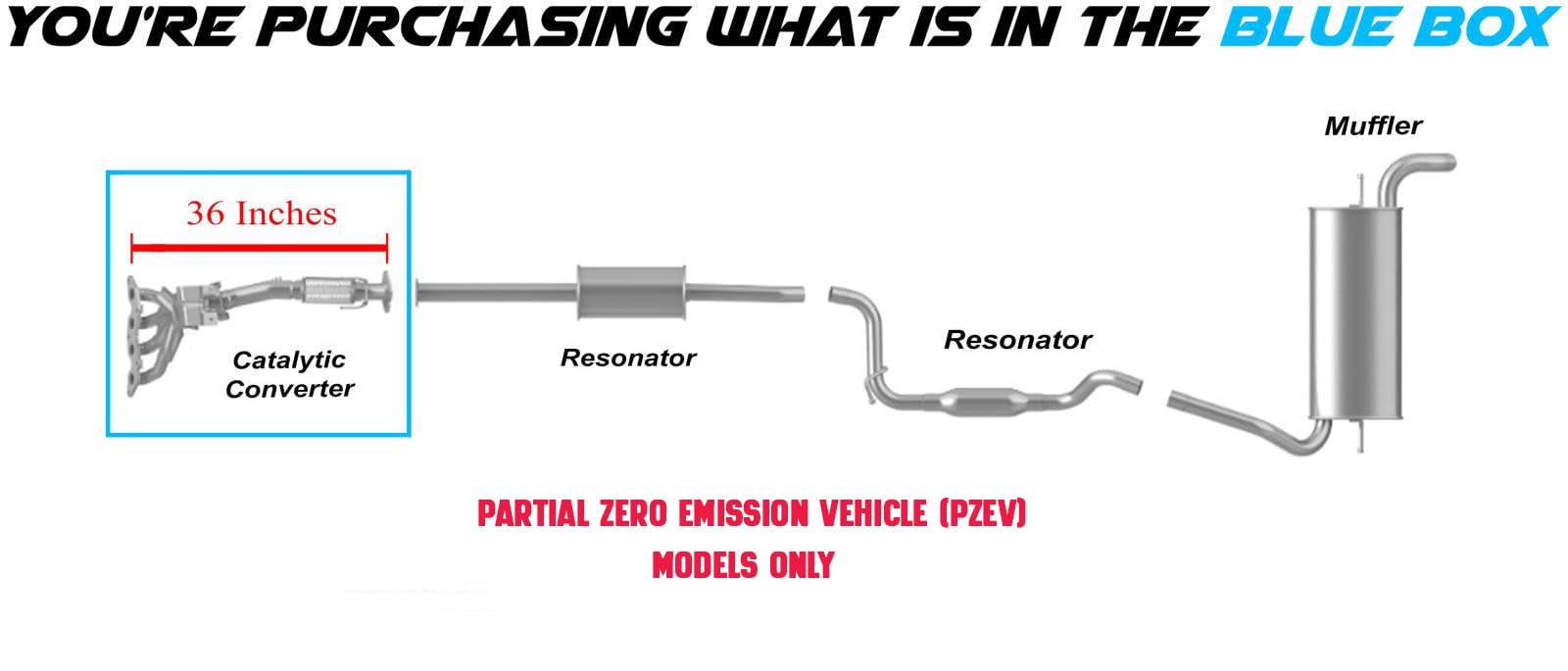 YOU'RE PURCHASING WHAT IS IN THE BLUE BOX

36 Inches

Catalytic Converter

Resonator

Resonator

Muffler

PARTIAL ZERO EMISSION VEHICLE (PZEV) MODELS ONLY